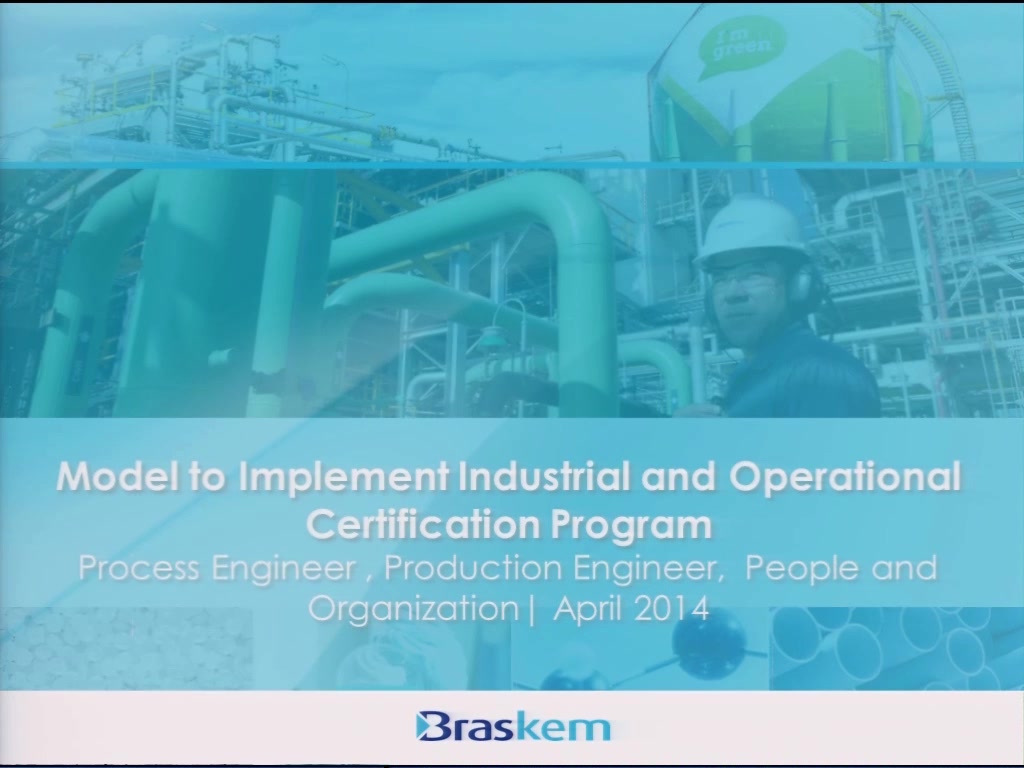 I'm green

Model to Implement Industrial and Operational Certification Program

Process Engineer , Production Engineer, People and Organization | April 2014

Braskem